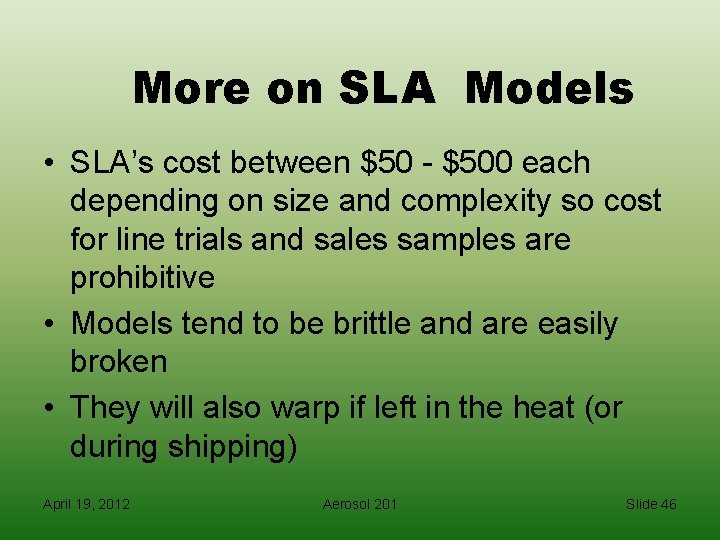 More on SLA Models

• SLA's cost between \$50 - \$500 each depending on size and complexity so cost for line trials and sales samples are prohibitive

• Models tend to be brittle and are easily broken

• They will also warp if left in the heat (or during shipping)

April 19, 2012

Aerosol 201

Slide 46